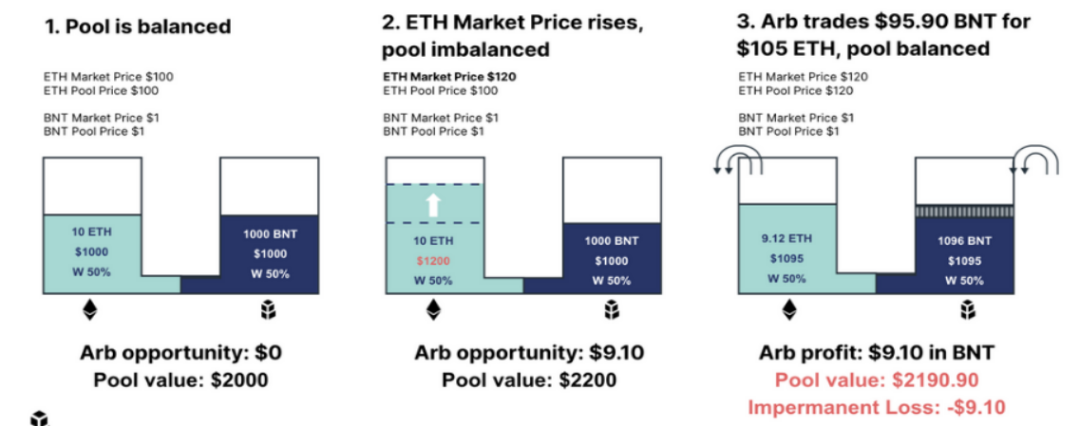 1. Pool is balanced

ETH Market Price $100
ETH Pool Price $100

BNT Market Price $1
BNT Pool Price $1

10 ETH
$1000
W 50%

1000 BNT
$1000
W 50%

Arb opportunity: $0
Pool value: $2000

2. ETH Market Price rises, pool imbalanced

ETH Market Price $120
ETH Pool Price $100

BNT Market Price $1
BNT Pool Price $1

10 ETH
$1200
W 50%

1000 BNT
$1000
W 50%

Arb opportunity: $9.10
Pool value: $2200

3. Arb trades $95.90 BNT for $105 ETH, pool balanced

ETH Market Price $120
ETH Pool Price $120

BNT Market Price $1
BNT Pool Price $1

9.12 ETH
$1095
W 50%

1096 BNT
$1095
W 50%

Arb profit: $9.10 in BNT
Pool value: $2190.90
Impermanent Loss: -$9.10